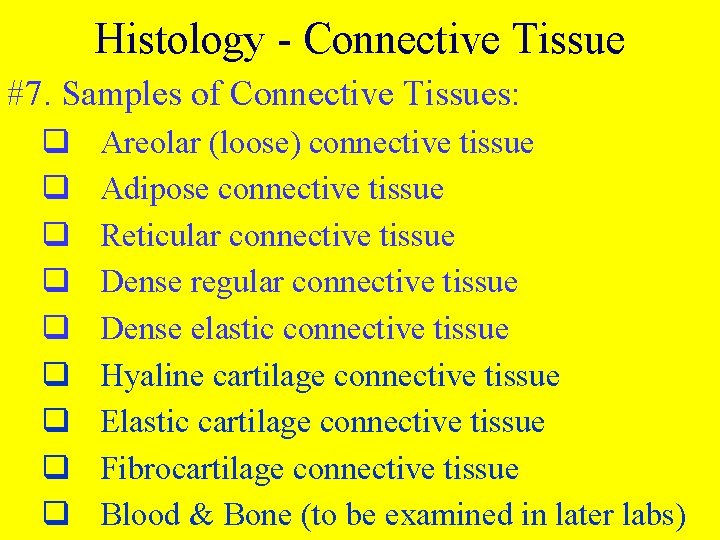 Histology - Connective Tissue

#7. Samples of Connective Tissues:

❑ Areolar (loose) connective tissue
❑ Adipose connective tissue
❑ Reticular connective tissue
❑ Dense regular connective tissue
❑ Dense elastic connective tissue
❑ Hyaline cartilage connective tissue
❑ Elastic cartilage connective tissue
❑ Fibrocartilage connective tissue
❑ Blood & Bone (to be examined in later labs)